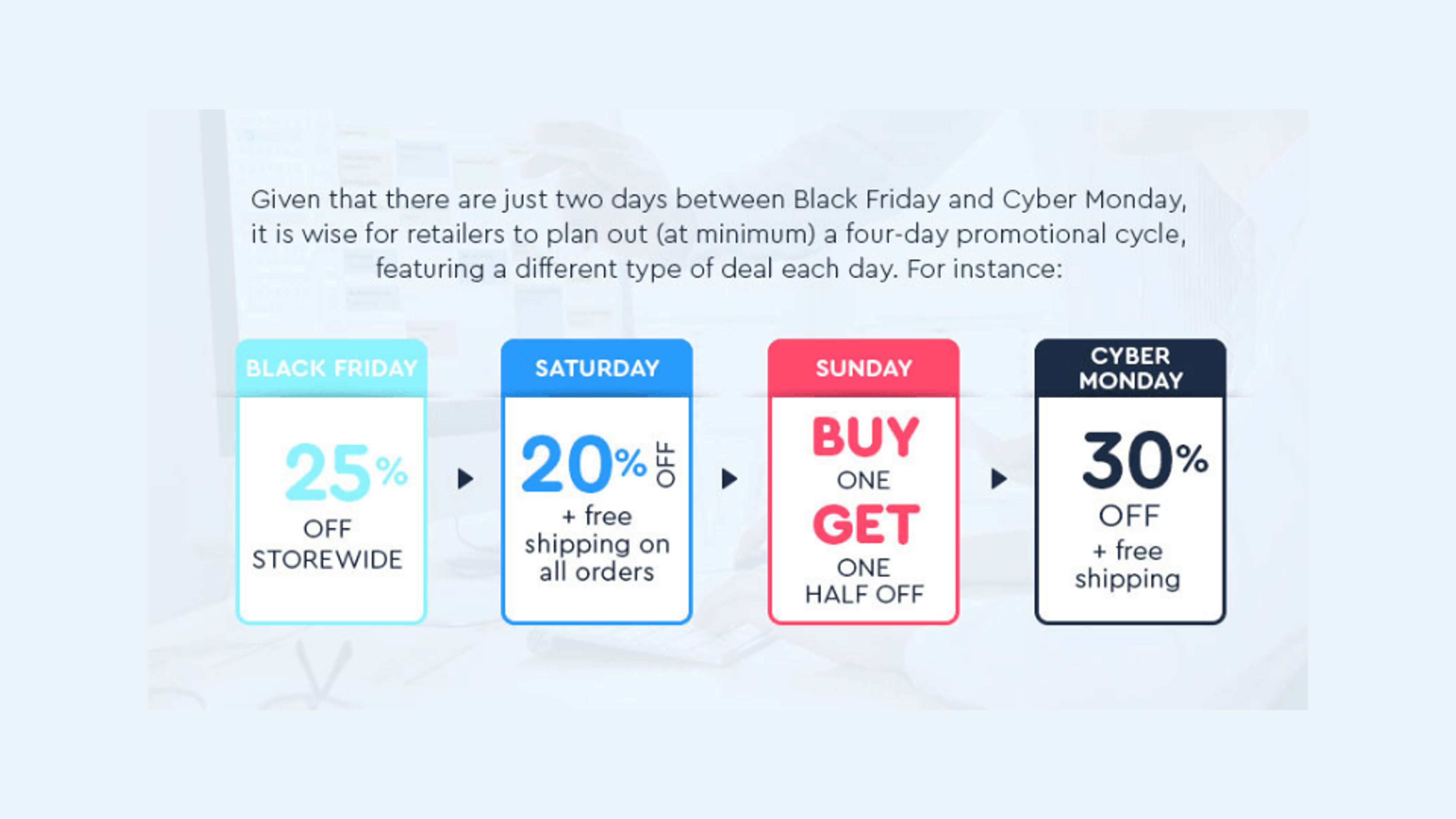 Given that there are just two days between Black Friday and Cyber Monday, it is wise for retailers to plan out (at minimum) a four-day promotional cycle, featuring a different type of deal each day. For instance:

BLACK FRIDAY

25%

OFF STOREWIDE

SATURDAY

20% OFF

+ free shipping on all orders

SUNDAY

BUY ONE GET ONE HALF OFF

CYBER MONDAY

30%

OFF

+ free shipping